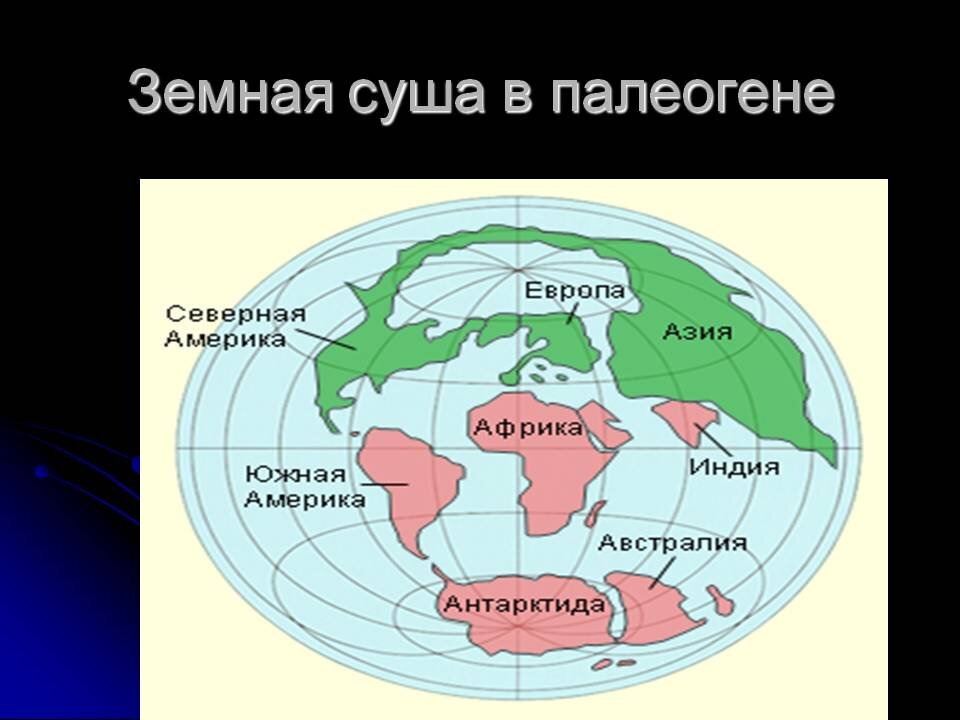 Земная суша в палеогене

Северная Америка

Европа

Азия

Африка

Индия

Южная Америка

Австралия

Антарктида